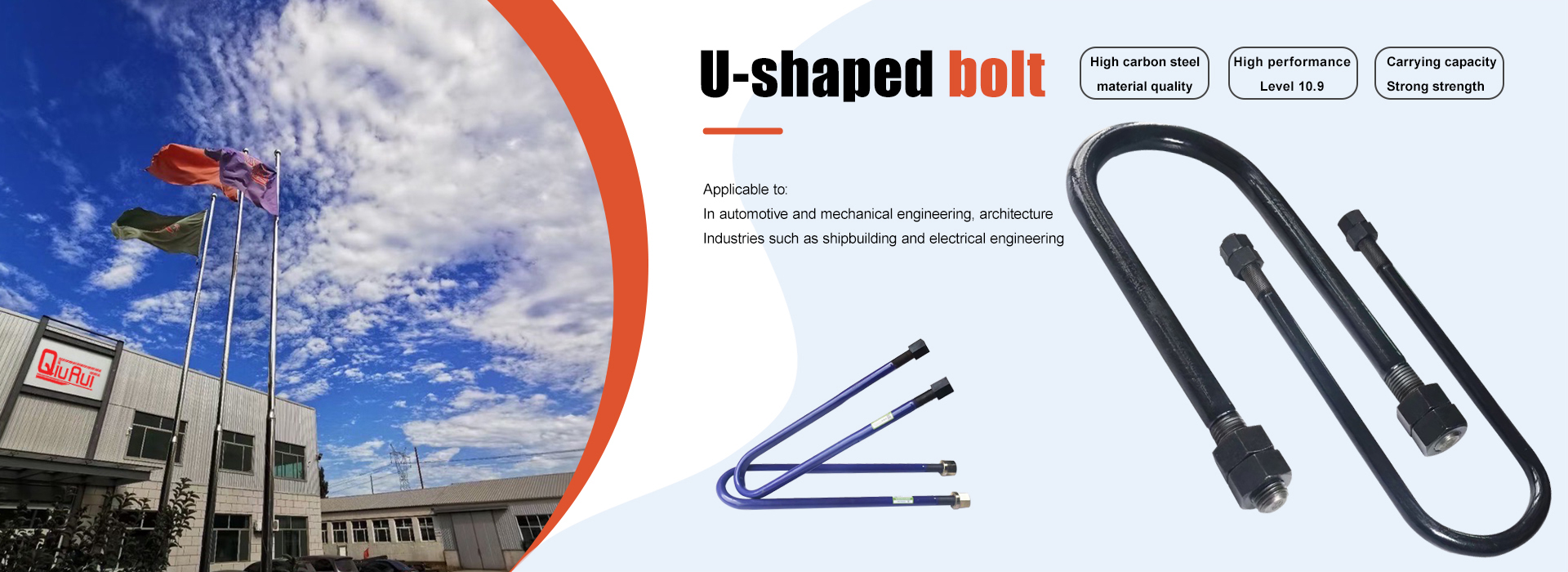 QiuRui

U-shaped bolt

High carbon steel
material quality

High performance
Level 10.9

Carrying capacity
Strong strength

Applicable to:
In automotive and mechanical engineering, architecture
Industries such as shipbuilding and electrical engineering